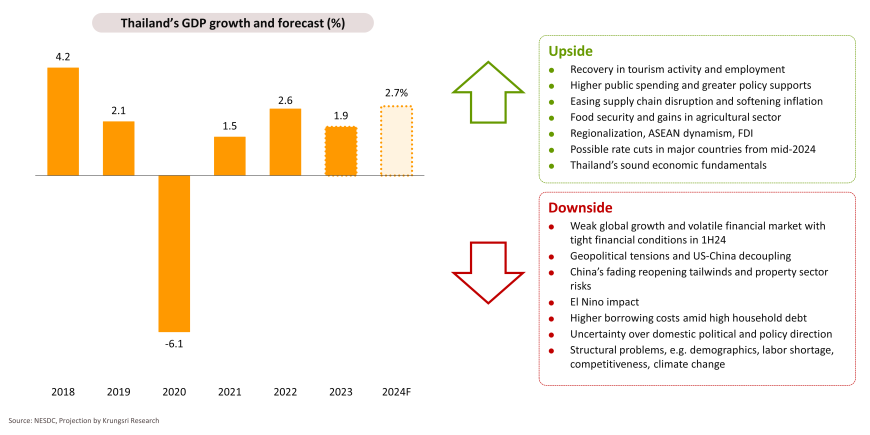 Thailand's GDP growth and forecast (%)

4.2
2.1
-6.1
1.5
2.6
1.9
2.7%

2018 2019 2020 2021 2022 2023 2024F

Upside
- Recovery in tourism activity and employment
- Higher public spending and greater policy supports
- Easing supply chain disruption and softening inflation
- Food security and gains in agricultural sector
- Regionalization, ASEAN dynamism, FDI
- Possible rate cuts in major countries from mid-2024
- Thailand's sound economic fundamentals

Downside
- Weak global growth and volatile financial market with tight financial conditions in 1H24
- Geopolitical tensions and US-China decoupling
- China's fading reopening tailwinds and property sector risks
- El Nino impact
- Higher borrowing costs amid high household debt
- Uncertainty over domestic political and policy direction
- Structural problems, e.g. demographics, labor shortage, competitiveness, climate change

Source: NESDC, Projection by Krungsri Research